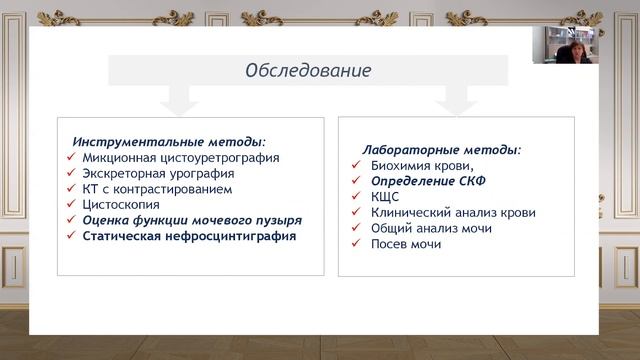 Обследование

Инструментальные методы:
✓ Микционная цистоуретрография
✓ Экскреторная урография
✓ КТ с контрастированием
✓ Цистоскопия
✓ Оценка функции мочевого пузыря
✓ Статическая нефросцинтиграфия

Лабораторные методы:
✓ Биохимия крови,
✓ Определение СКФ
✓ КЩС
✓ Клинический анализ крови
✓ Общий анализ мочи
✓ Посев мочи